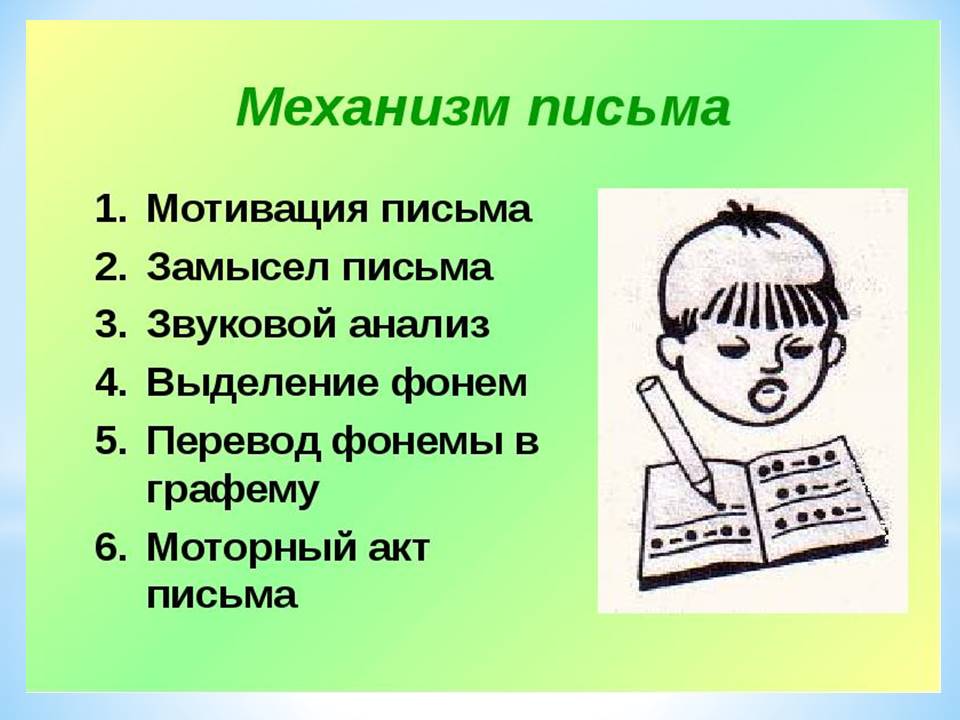 Механизм письма

1. Мотивация письма
2. Замысел письма
3. Звуковой анализ
4. Выделение фонем
5. Перевод фонемы в графему
6. Моторный акт письма